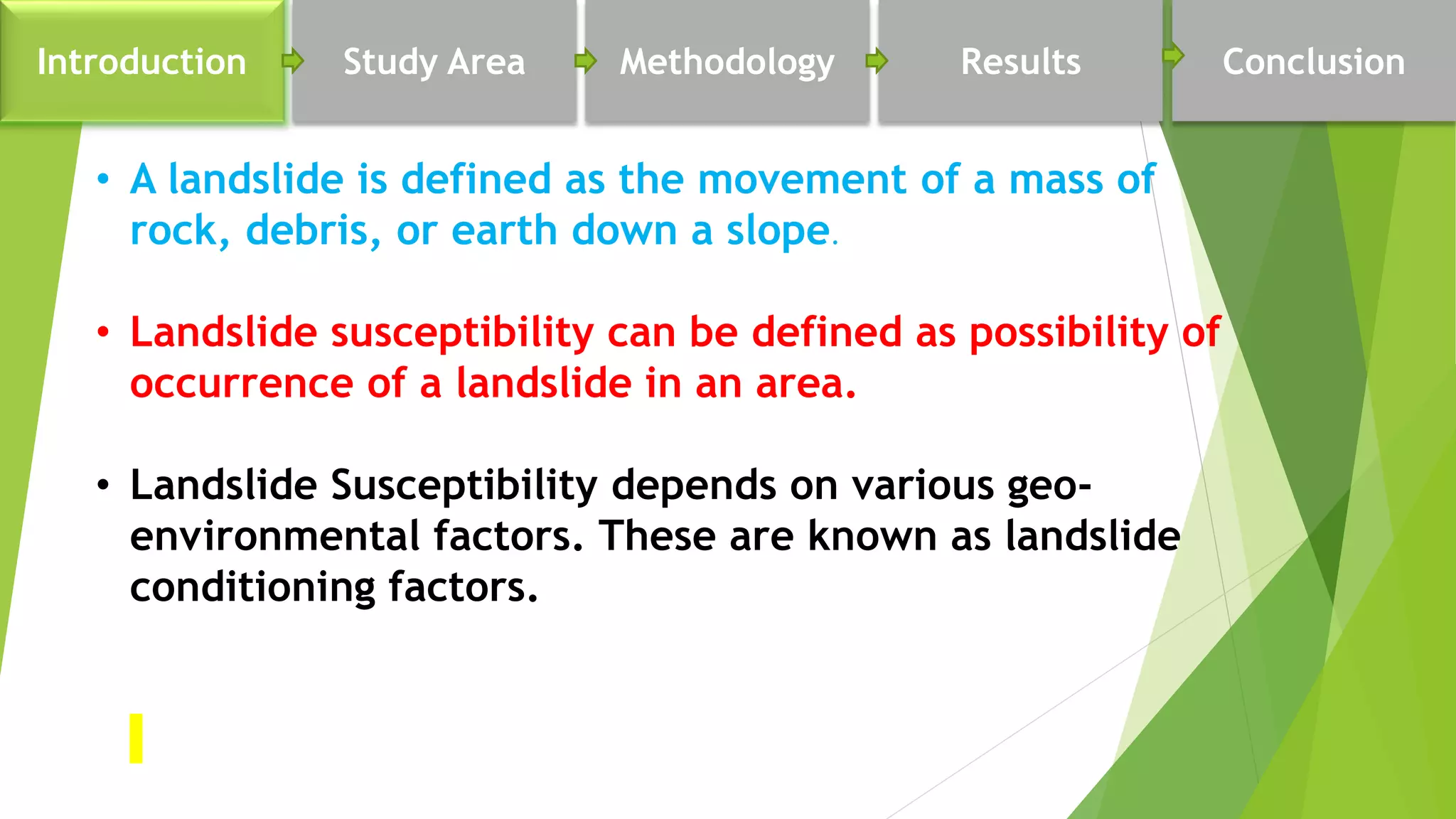 Introduction Study Area Methodology Results Conclusion

• A landslide is defined as the movement of a mass of rock, debris, or earth down a slope.

• Landslide susceptibility can be defined as possibility of occurrence of a landslide in an area.

• Landslide Susceptibility depends on various geo-environmental factors. These are known as landslide conditioning factors.